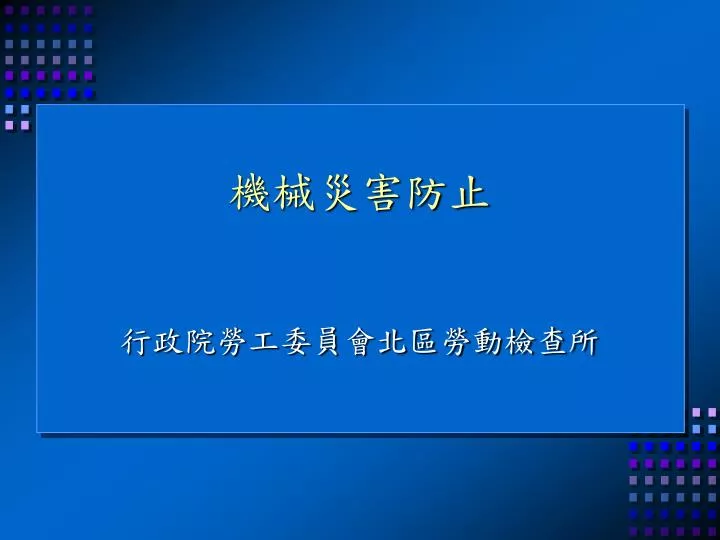 機械災害防止

行政院勞工委員會北區勞動檢查所